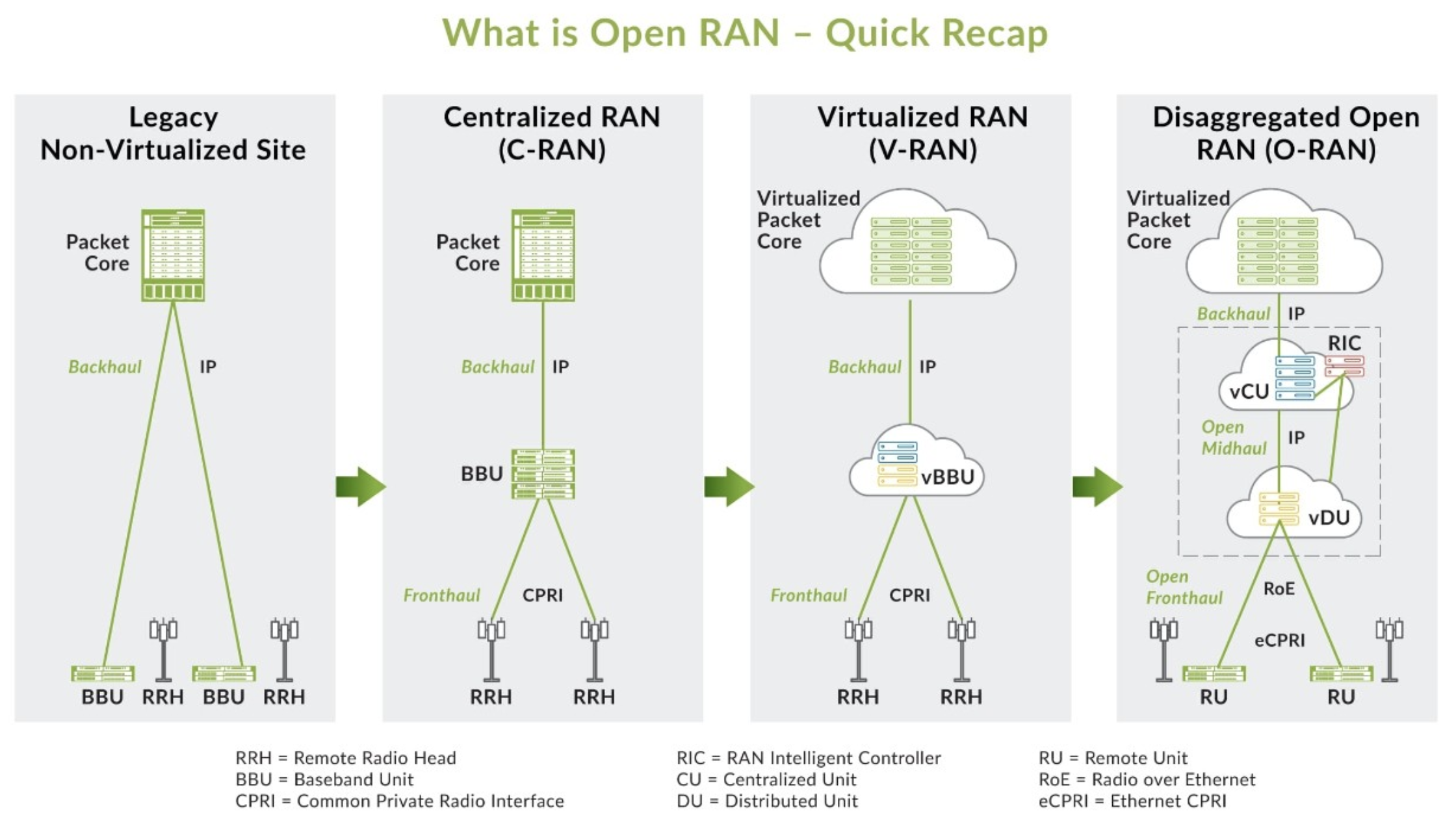 What is Open RAN – Quick Recap

Legacy Non-Virtualized Site

Packet Core

Backhaul IP

BBU RRH BBU RRH

Centralized RAN (C-RAN)

Packet Core

Backhaul IP

BBU

Fronthaul CPRI

RRH RRH

Virtualized RAN (V-RAN)

Virtualized Packet Core

Backhaul IP

vBBU

Fronthaul CPRI

RRH RRH

Disaggregated Open RAN (O-RAN)

Virtualized Packet Core

Backhaul IP

RIC

vCU

Open Midhaul IP

vDU

Open Fronthaul RoE

eCPRI

RU RU

RRH = Remote Radio Head
BBU = Baseband Unit
CPRI = Common Private Radio Interface

RIC = RAN Intelligent Controller
CU = Centralized Unit
DU = Distributed Unit

RU = Remote Unit
RoE = Radio over Ethernet
eCPRI = Ethernet CPRI